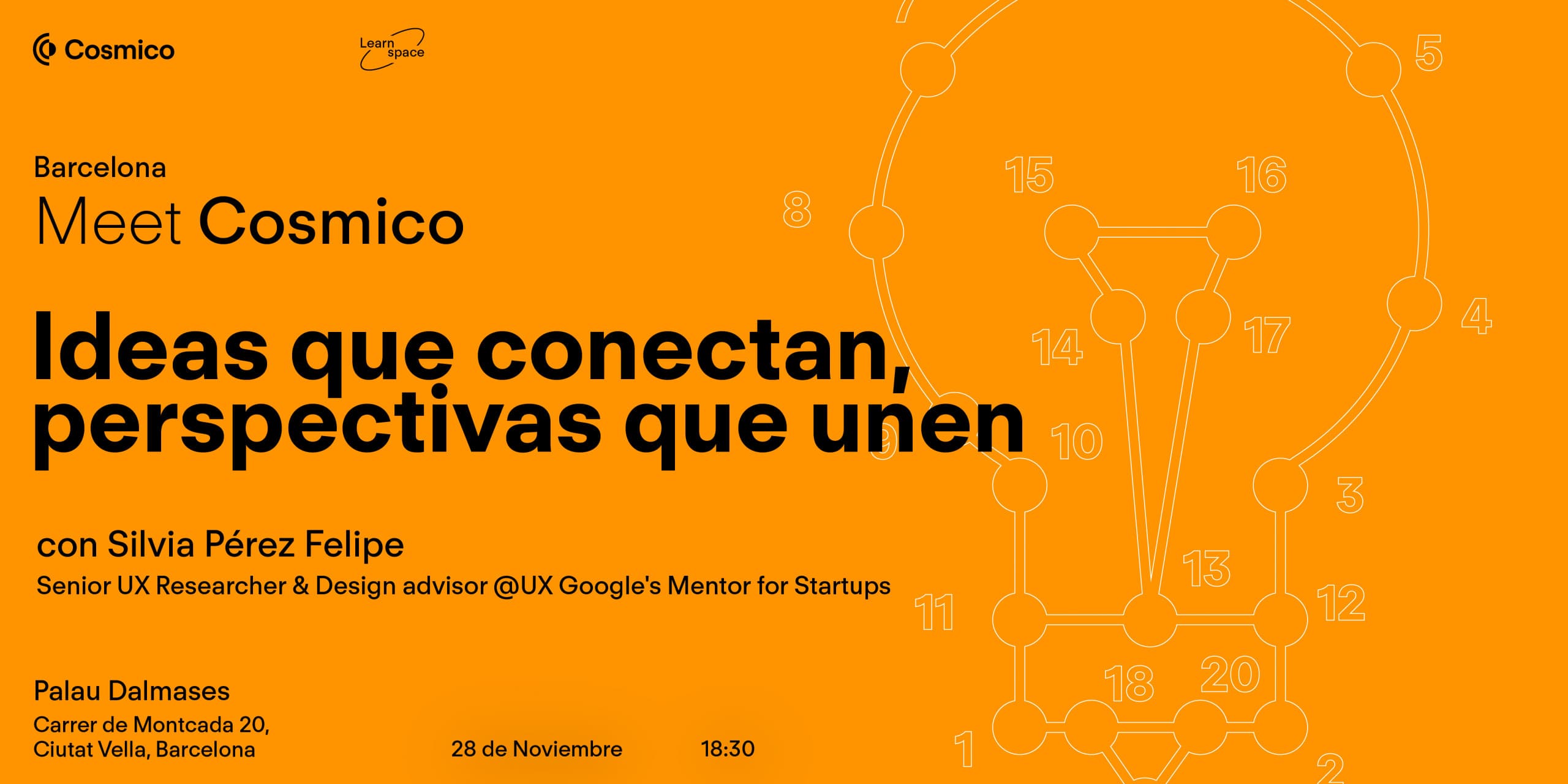 Cosmico

Learn space

Barcelona
Meet Cosmico

Ideas que conectan, perspectivas que unen

con Silvia Pérez Felipe
Senior UX Researcher & Design advisor @UX Google's Mentor for Startups

Palau Dalmases
Carrer de Montcada 20, Ciutat Vella, Barcelona

28 de Noviembre

18:30

7 5 15 16 8 4 14 17 9 10 3 13 11 12 18 20 1 2